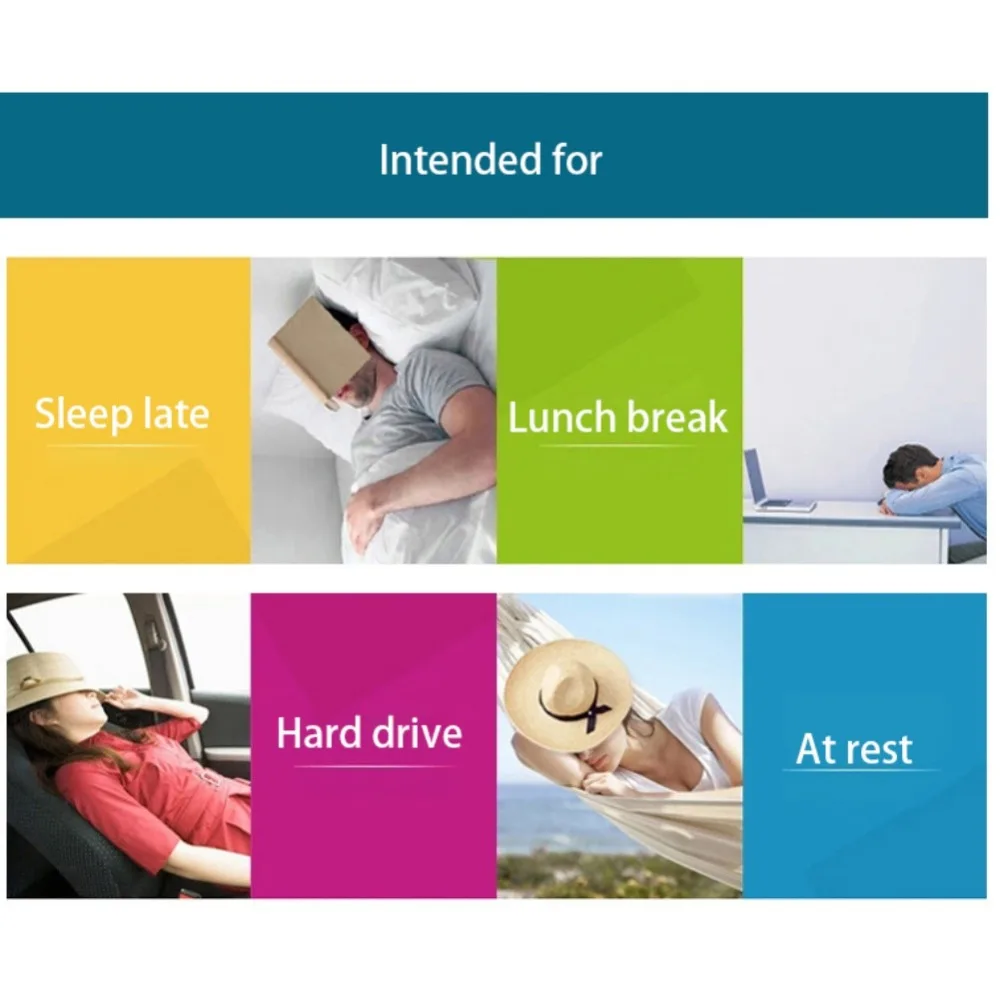 Intended for

Sleep late

Lunch break

Hard drive

At rest